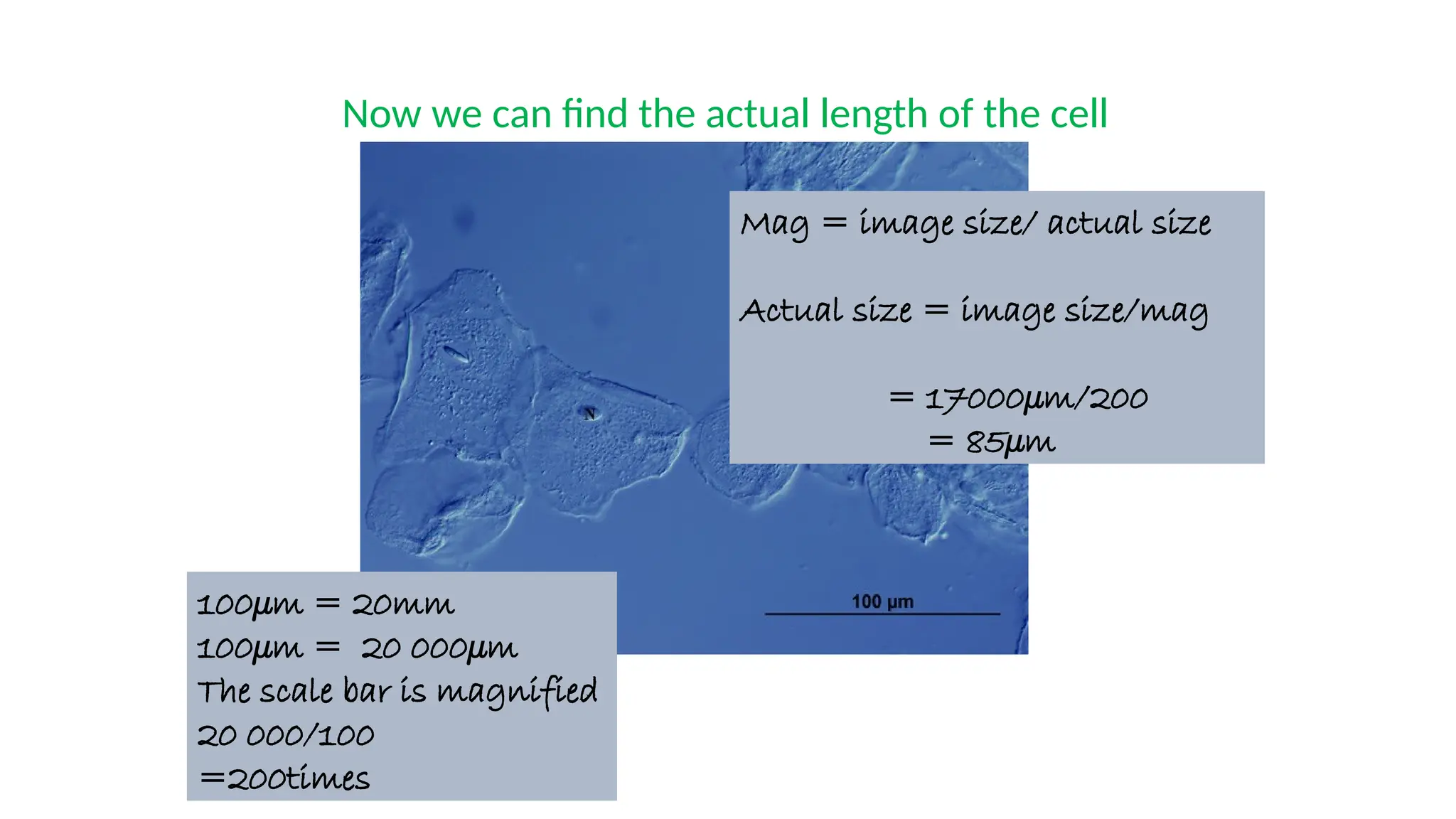 Now we can find the actual length of the cell

Mag = image size/ actual size

Actual size = image size/mag

= 17000µm/200
= 85µm

N

100 µm

100µm = 20mm
100µm = 20 000µm
The scale bar is magnified
20 000/100
=200times